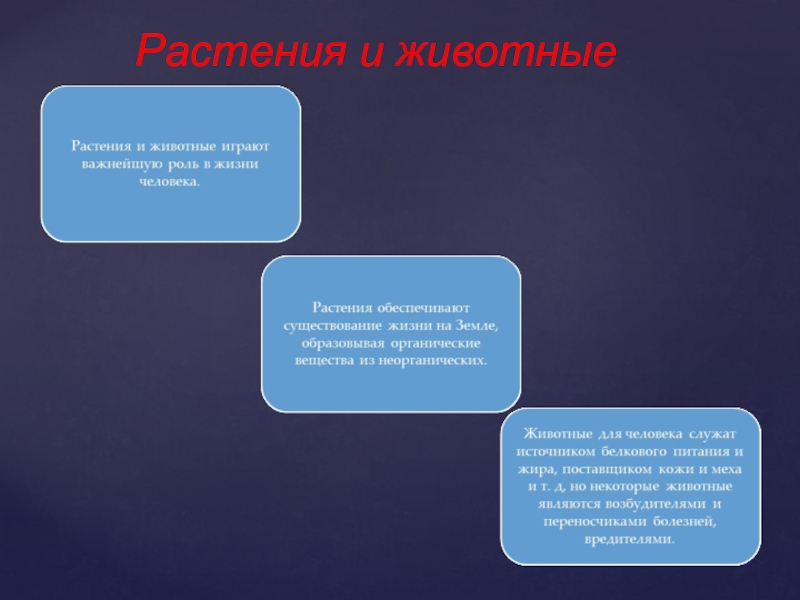 Растения и животные

Растения и животные играют важнейшую роль в жизни человека.

Растения обеспечивают существование жизни на Земле, образовывая органические вещества из неорганических.

Животные для человека служат источником белкового питания и жира, поставщиком кожи и меха и т. д, но некоторые животные являются возбудителями и переносчиками болезней, вредителями.